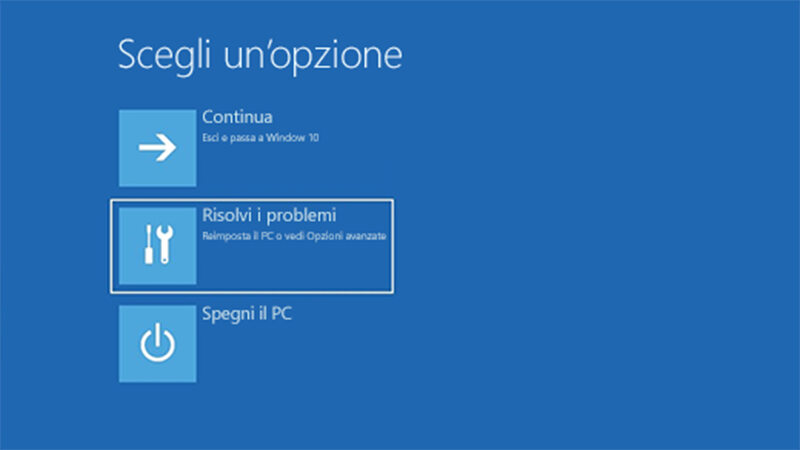 Scegli un'opzione

Continua
Esci e passa a Window 10

Risolvi i problemi
Reimposta il PC o vedi Opzioni avanzate

Spegni il PC